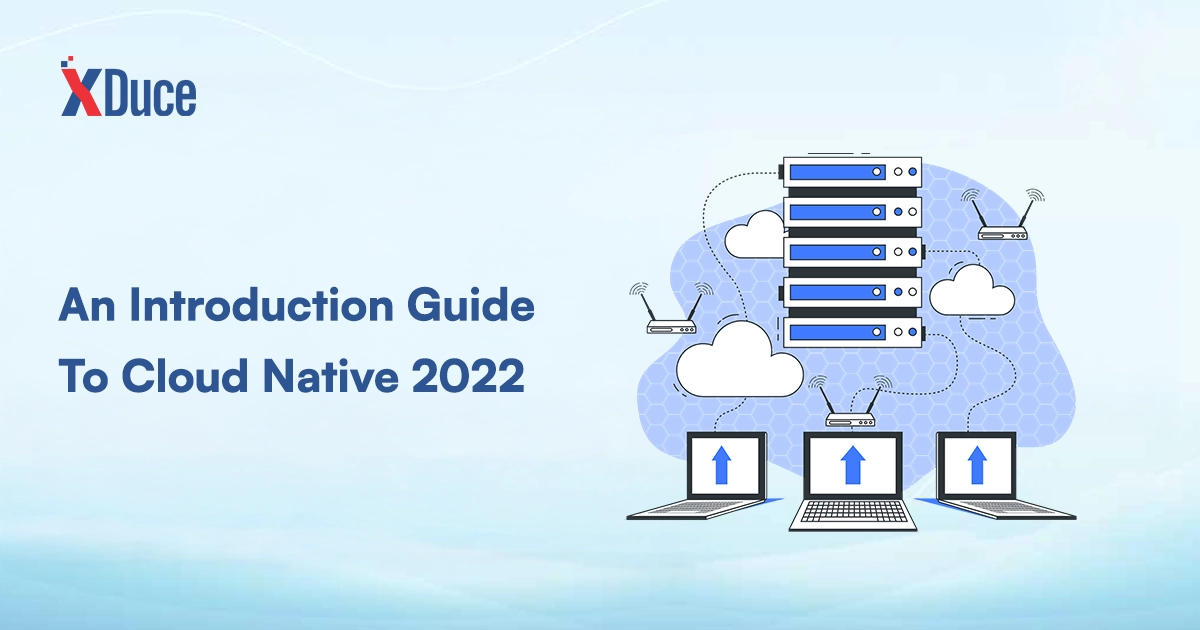 XDuce

An Introduction Guide To Cloud Native 2022